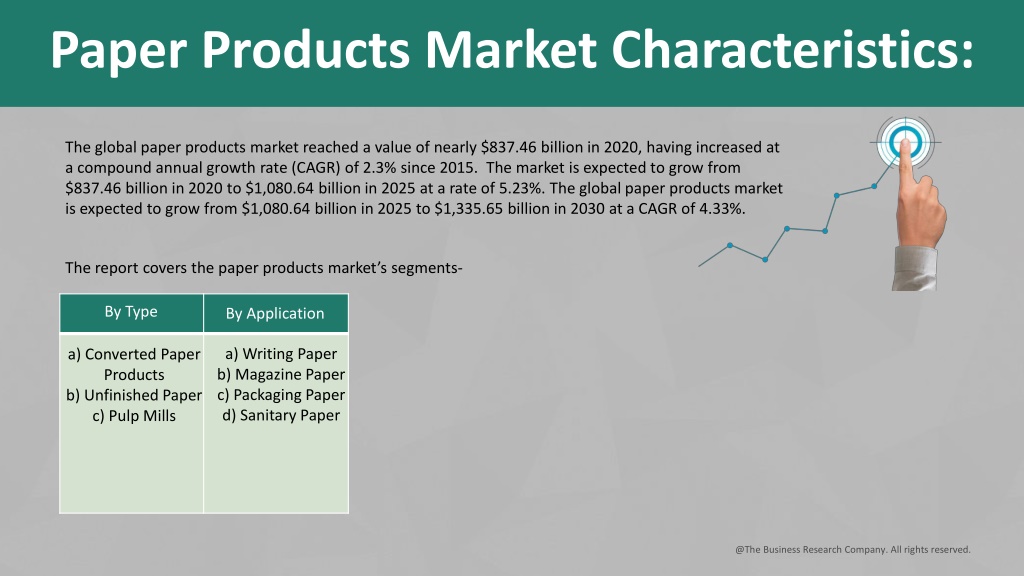 Paper Products Market Characteristics:

The global paper products market reached a value of nearly \$837.46 billion in 2020, having increased at a compound annual growth rate (CAGR) of 2.3% since 2015. The market is expected to grow from \$837.46 billion in 2020 to \$1,080.64 billion in 2025 at a rate of 5.23%. The global paper products market is expected to grow from \$1,080.64 billion in 2025 to \$1,335.65 billion in 2030 at a CAGR of 4.33%.

The report covers the paper products market's segments-

| By Type | By Application |
|---|---|
| a) Converted Paper Products b) Unfinished Paper c) Pulp Mills | a) Writing Paper b) Magazine Paper c) Packaging Paper d) Sanitary Paper |

@The Business Research Company. All rights reserved.